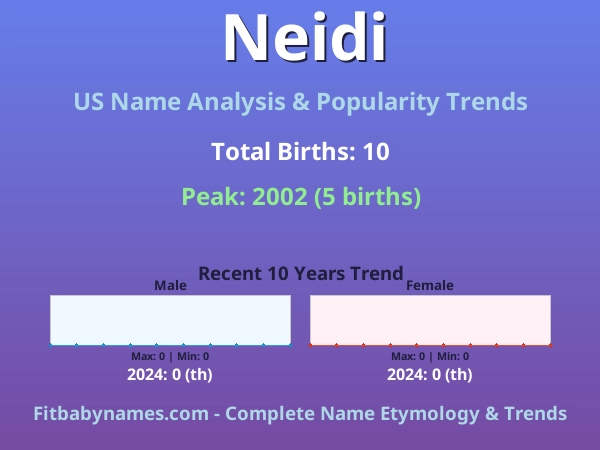 Neidi

US Name Analysis & Popularity Trends

Total Births: 10

Peak: 2002 (5 births)

Recent 10 Years Trend

Male

Max: 0 | Min: 0

2024: 0 (th)

Female

Max: 0 | Min: 0

2024: 0 (th)

Fitbabynames.com - Complete Name Etymology & Trends